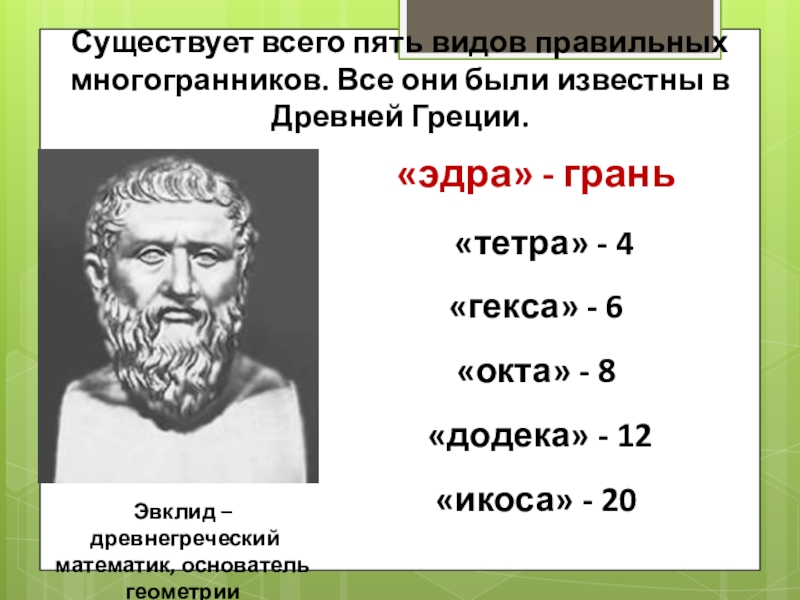 Существует всего пять видов правильных многогранников. Все они были известны в Древней Греции.

«эдра» - грань

«тетра» - 4

«гекса» - 6

«окта» - 8

«додека» - 12

«икоса» - 20

Эвклид – древнегреческий математик, основатель геометрии